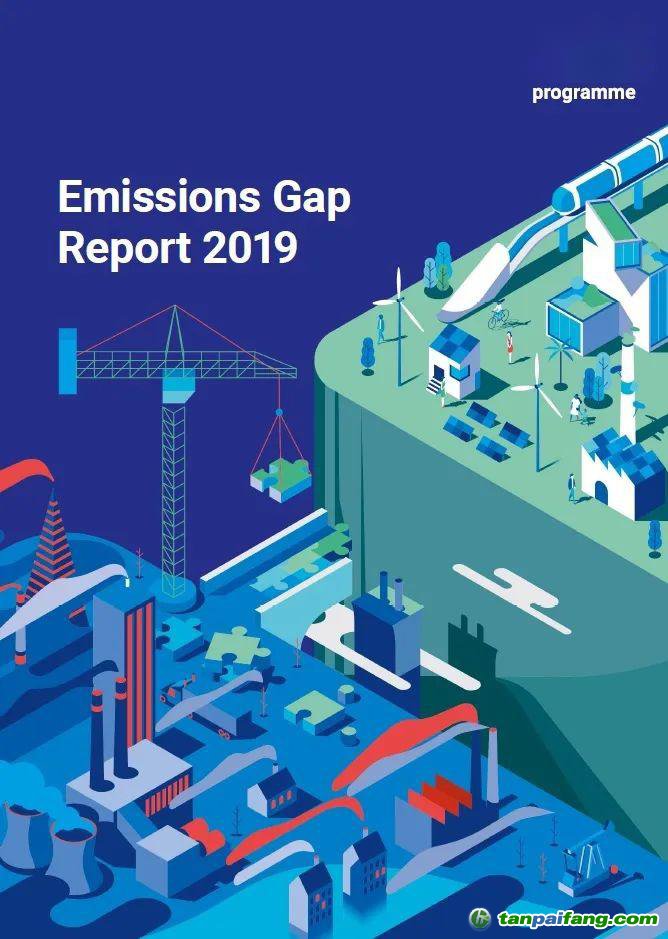 programme

Emissions Gap Report 2019

tanpaifang.com